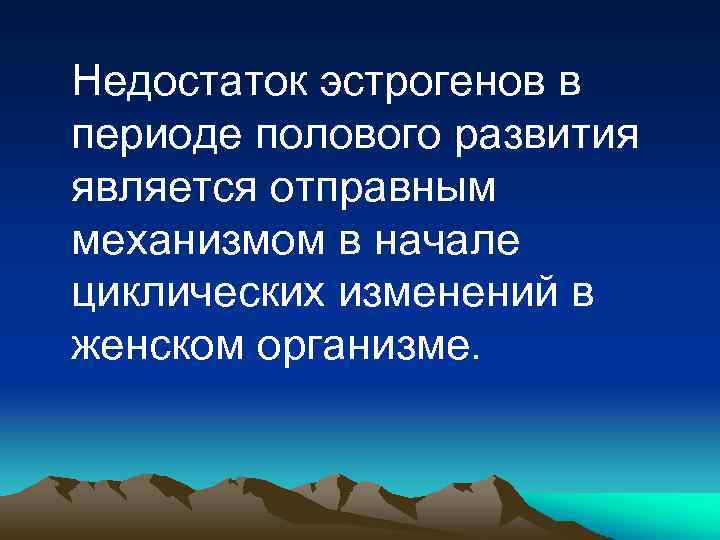 Недостаток эстрогенов в периоде полового развития является отправным механизмом в начале циклических изменений в женском организме.